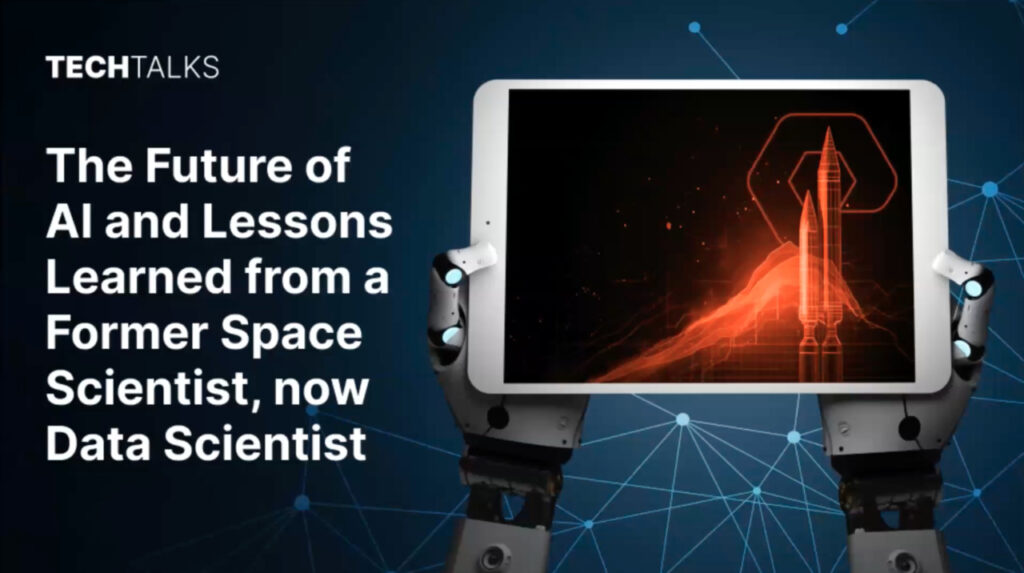 TECHTALKS

The Future of AI and Lessons Learned from a Former Space Scientist, now Data Scientist